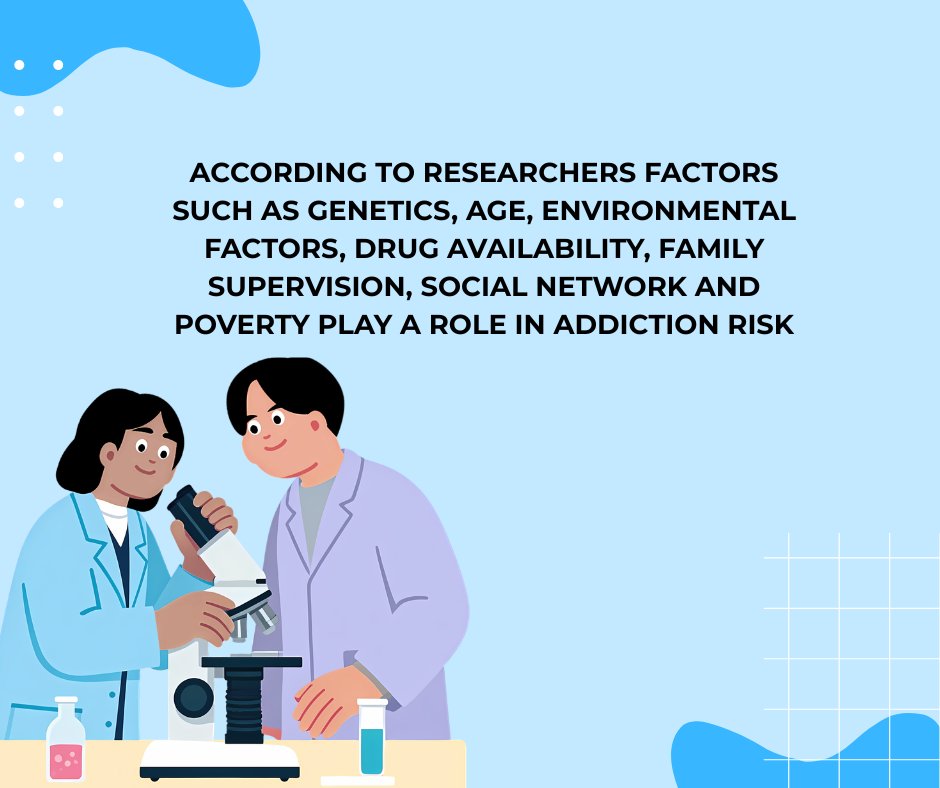 ACCORDING TO RESEARCHERS FACTORS SUCH AS GENETICS, AGE, ENVIRONMENTAL FACTORS, DRUG AVAILABILITY, FAMILY SUPERVISION, SOCIAL NETWORK AND POVERTY PLAY A ROLE IN ADDICTION RISK